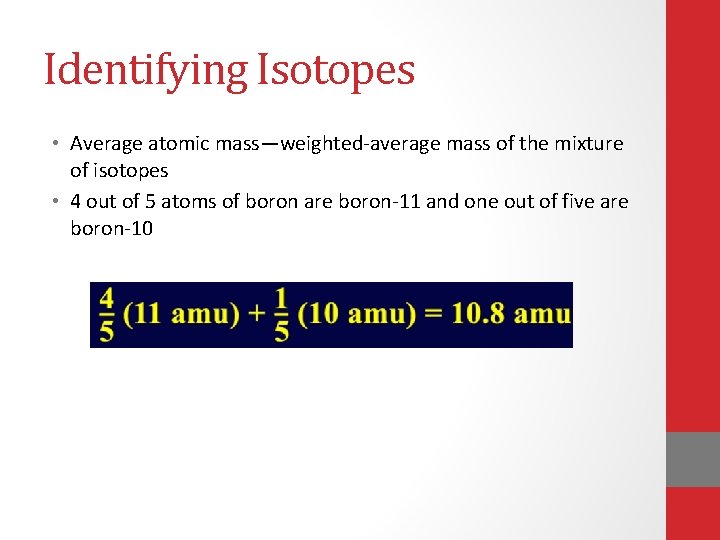 Identifying Isotopes

• Average atomic mass—weighted-average mass of the mixture of isotopes
• 4 out of 5 atoms of boron are boron-11 and one out of five are boron-10

$\frac{4}{5}$ (11 amu) + $\frac{1}{5}$ (10 amu) = 10.8 amu